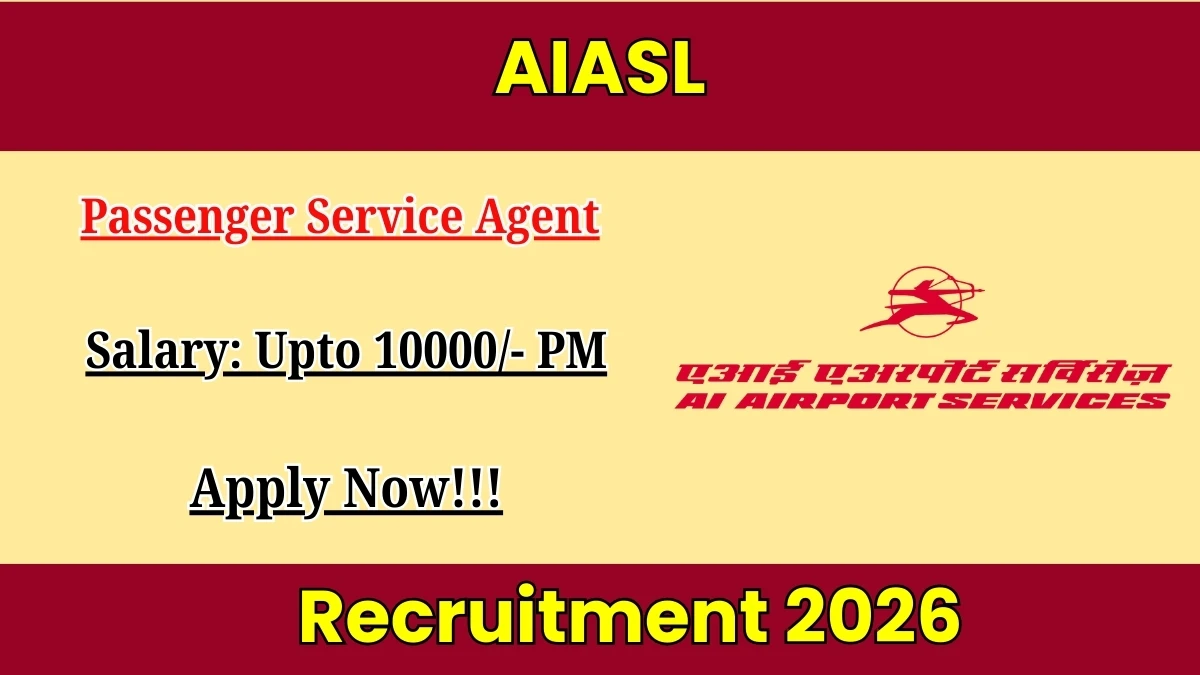 AIASL

Passenger Service Agent

Salary: Upto 10000/- PM

Apply Now!!!

एआई एअरपोर्ट सर्विसेज़
AI AIRPORT SERVICES

Recruitment 2026